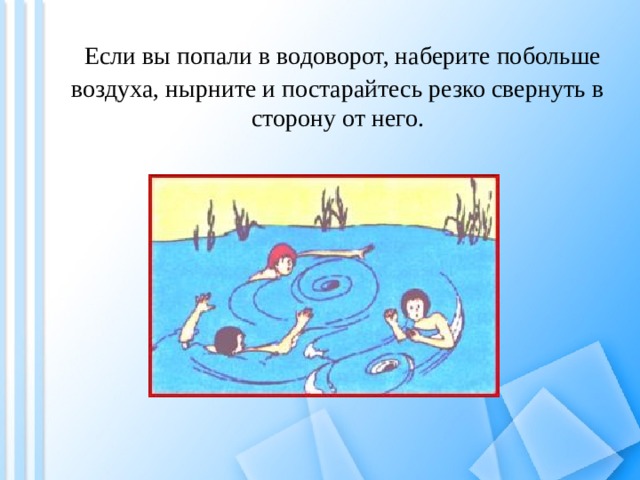 Если вы попали в водоворот, наберите побольше воздуха, нырните и постарайтесь резко свернуть в сторону от него.